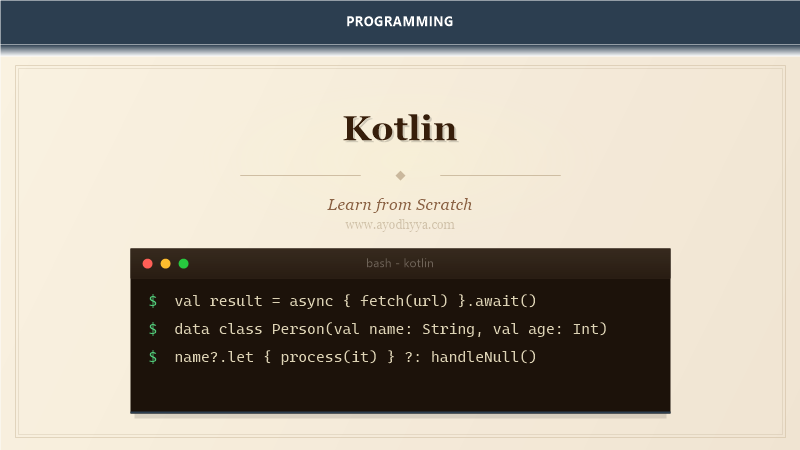 PROGRAMMING

Kotlin

Learn from Scratch
www.ayodhyya.com

bash - kotlin

$ val result = async { fetch(url) }.await()
$ data class Person(val name: String, val age: Int)
$ name?.let { process(it) } ?: handleNull()